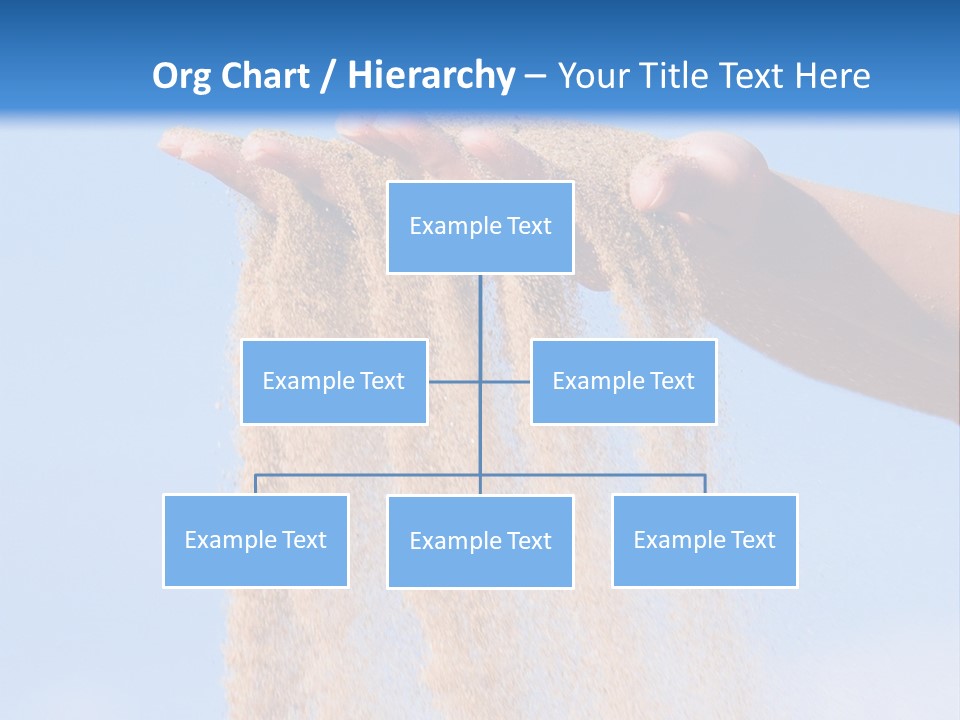 Org Chart / Hierarchy – Your Title Text Here

Example Text

Example Text

Example Text

Example Text

Example Text

Example Text